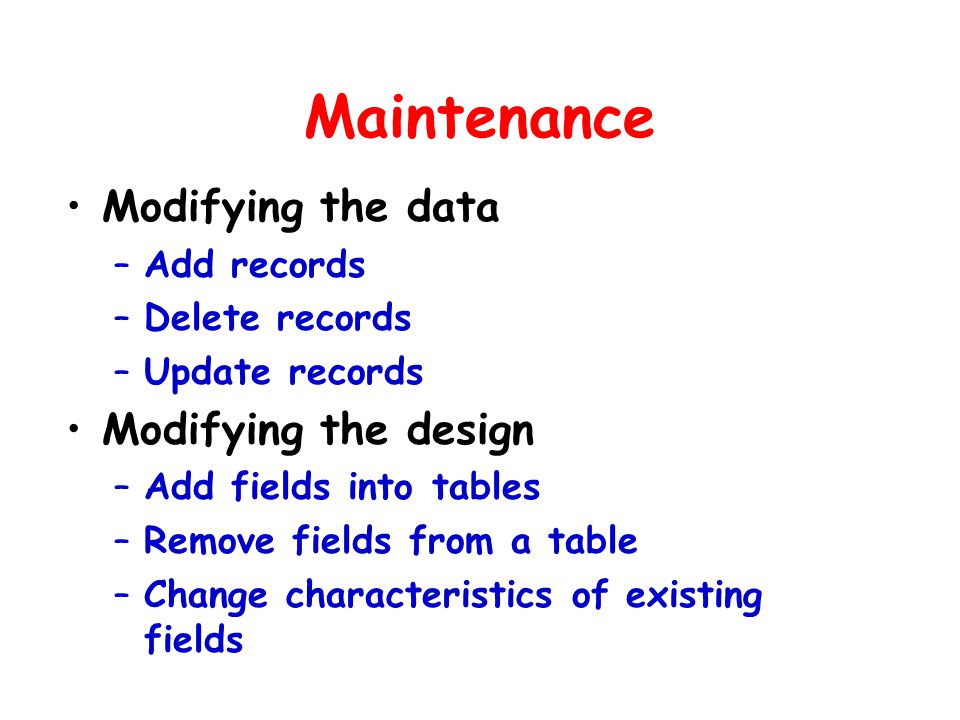 Maintenance

• Modifying the data
  – Add records
  – Delete records
  – Update records
• Modifying the design
  – Add fields into tables
  – Remove fields from a table
  – Change characteristics of existing fields